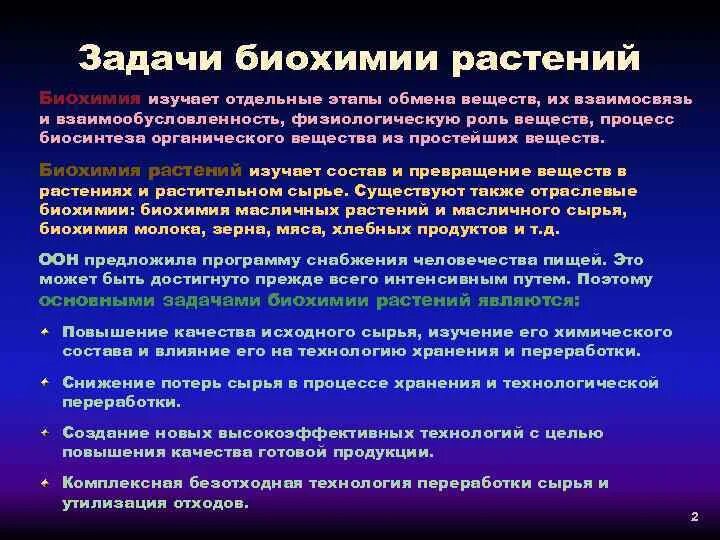 Задачи биохимии растений

Биохимия изучает отдельные этапы обмена веществ, их взаимосвязь и взаимообусловленность, физиологическую роль веществ, процесс биосинтеза органического вещества из простейших веществ.

Биохимия растений изучает состав и превращение веществ в растениях и растительном сырье. Существуют также отраслевые биохимии: биохимия масличных растений и масличного сырья, биохимия молока, зерна, мяса, хлебных продуктов и т.д.

ООН предложила программу снабжения человечества пищей. Это может быть достигнуто прежде всего интенсивным путем. Поэтому основными задачами биохимии растений являются:

Повышение качества исходного сырья, изучение его химического состава и влияние его на технологию хранения и переработки.

Снижение потерь сырья в процессе хранения и технологической переработки.

Создание новых высокоэффективных технологий с целью повышения качества готовой продукции.

Комплексная безотходная технология переработки сырья и утилизация отходов.

2